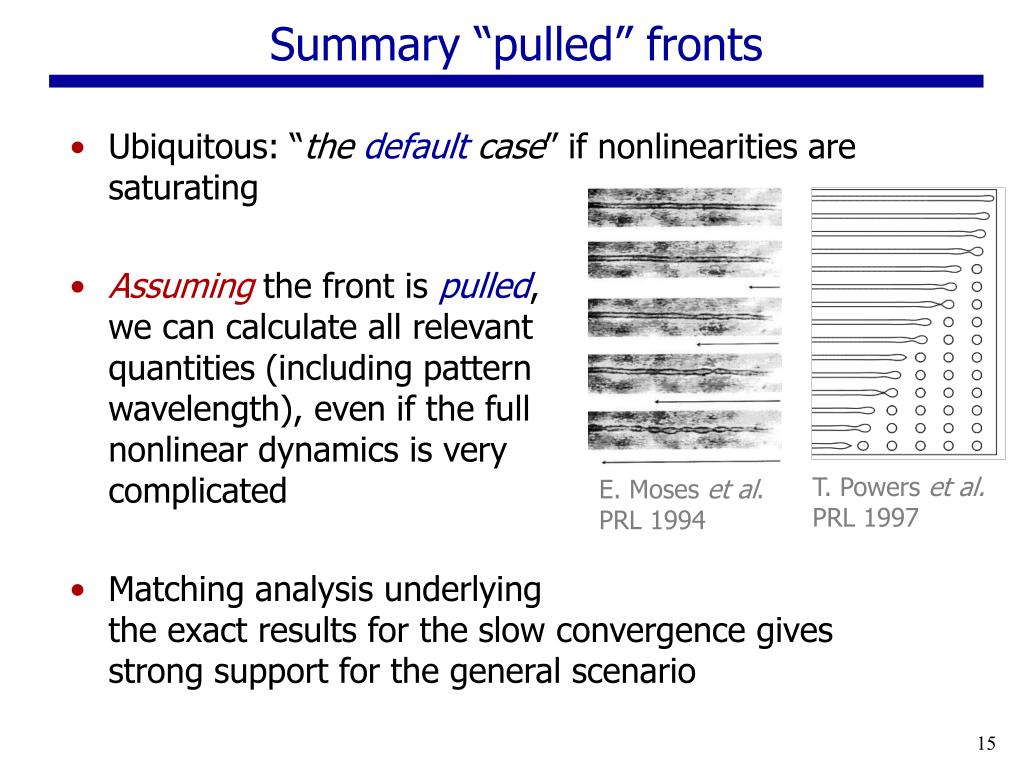 Summary “pulled” fronts

• Ubiquitous: “the default case” if nonlinearities are saturating

• Assuming the front is pulled, we can calculate all relevant quantities (including pattern wavelength), even if the full nonlinear dynamics is very complicated

E. Moses et al. PRL 1994

T. Powers et al. PRL 1997

• Matching analysis underlying the exact results for the slow convergence gives strong support for the general scenario

15